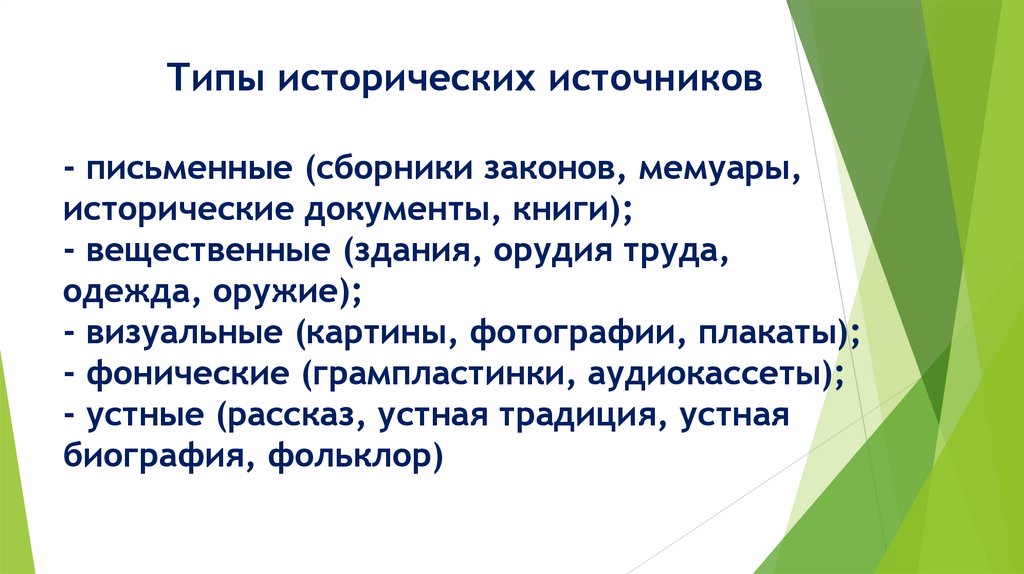 Типы исторических источников

- письменные (сборники законов, мемуары, исторические документы, книги);
- вещественные (здания, орудия труда, одежда, оружие);
- визуальные (картины, фотографии, плакаты);
- фонические (грампластинки, аудиокассеты);
- устные (рассказ, устная традиция, устная биография, фольклор)